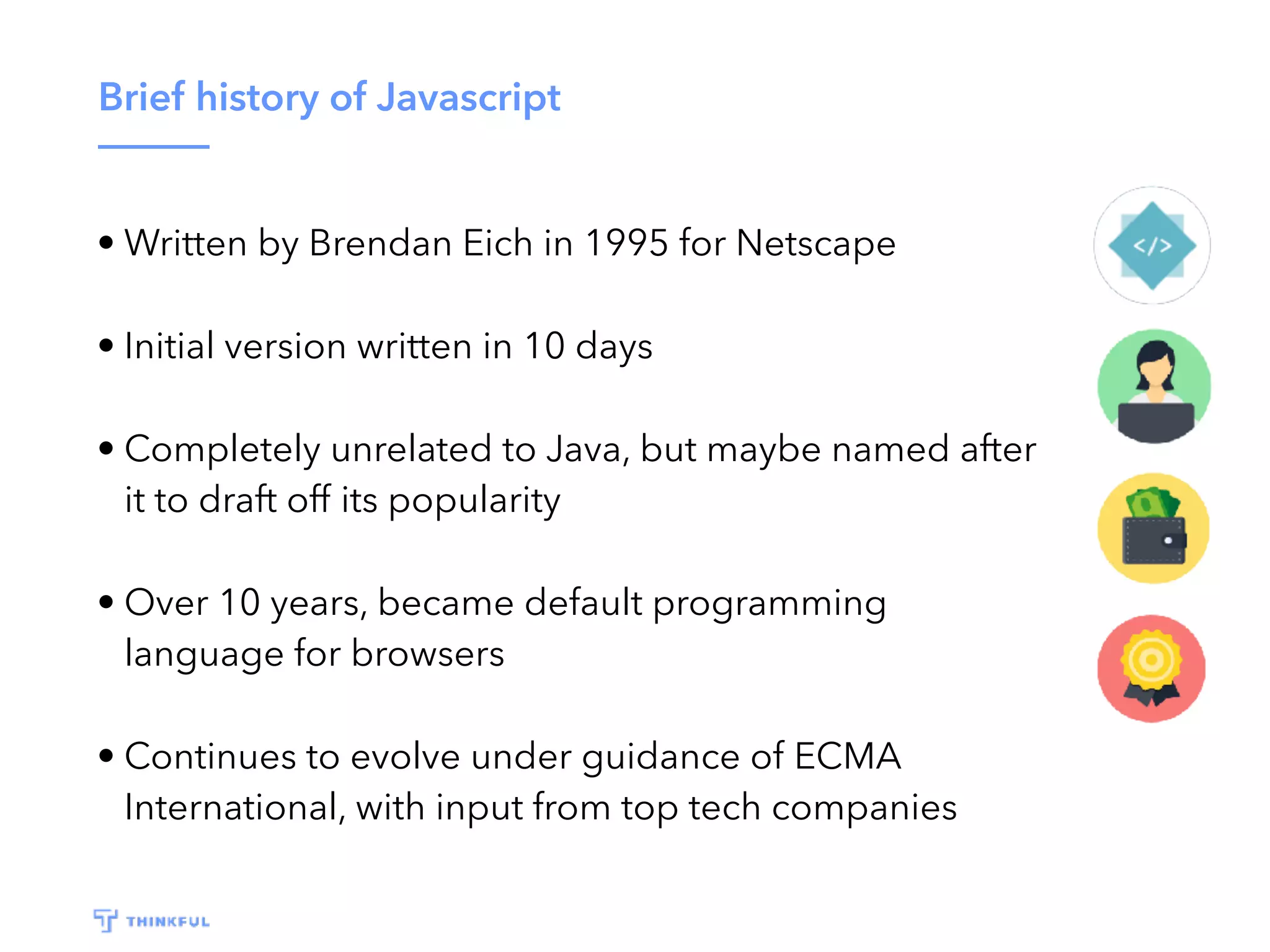 Brief history of Javascript

• Written by Brendan Eich in 1995 for Netscape

• Initial version written in 10 days

• Completely unrelated to Java, but maybe named after it to draft off its popularity

• Over 10 years, became default programming language for browsers

• Continues to evolve under guidance of ECMA International, with input from top tech companies

</>

THINKFUL